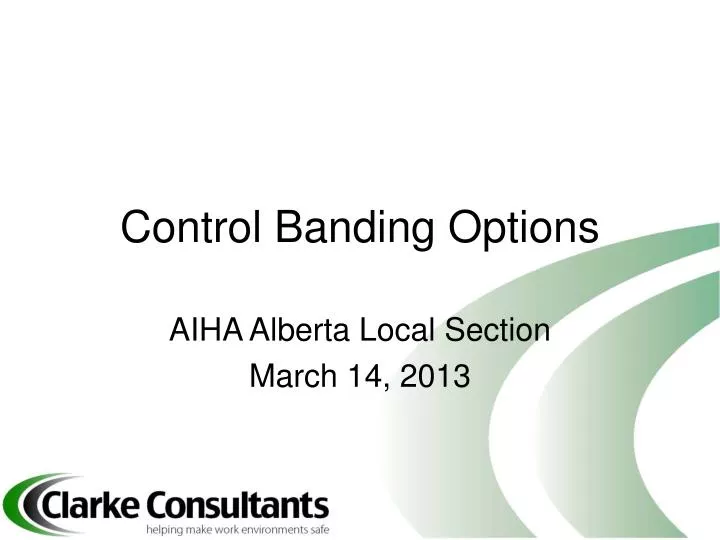 Control Banding Options

AIHA Alberta Local Section
March 14, 2013

Clarke Consultants
helping make work environments safe